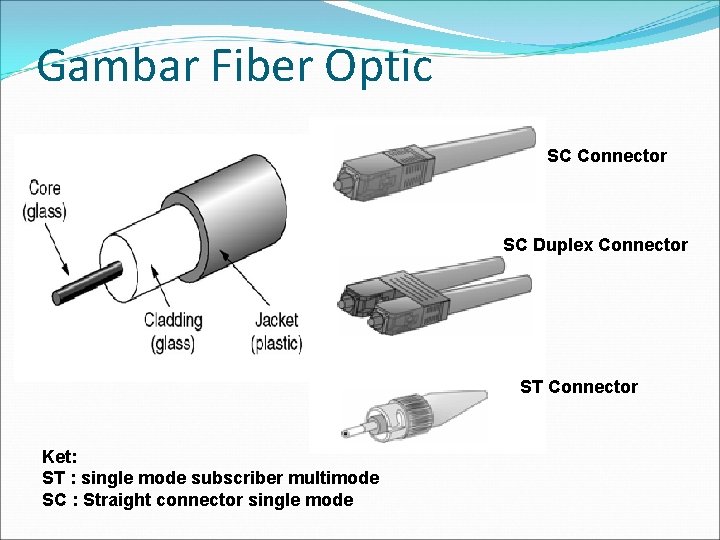 Gambar Fiber Optic

Core (glass)

Cladding (glass)

Jacket (plastic)

SC Connector

SC Duplex Connector

ST Connector

Ket:
ST : single mode subscriber multimode
SC : Straight connector single mode